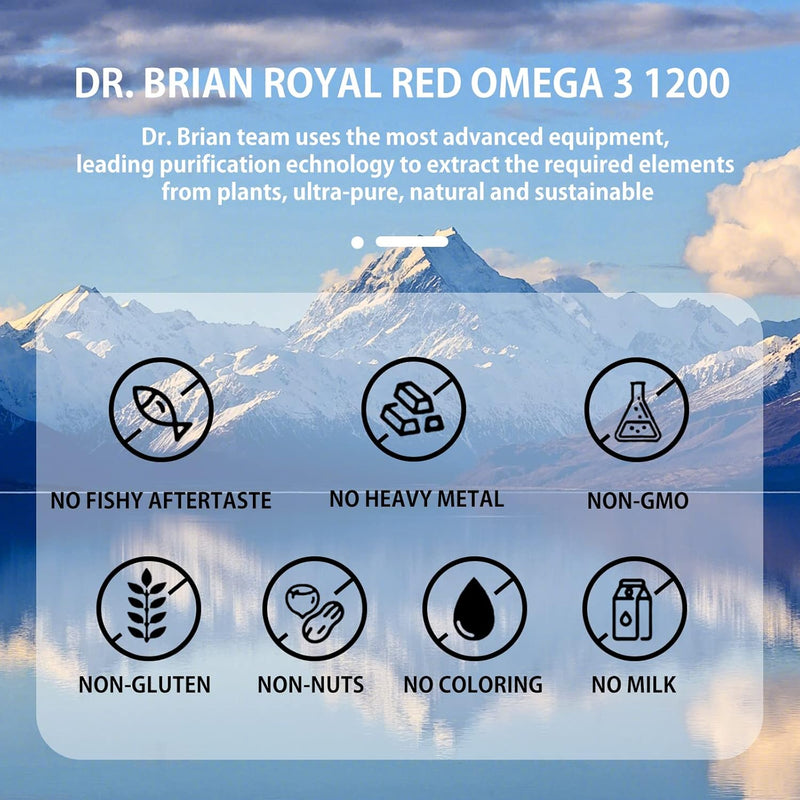 DR. BRIAN ROYAL RED OMEGA 3 1200

Dr. Brian team uses the most advanced equipment, leading purification echnology to extract the required elements from plants, ultra-pure, natural and sustainable

NO FISHY AFTERTASTE

NO HEAVY METAL

NON-GMO

NON-GLUTEN

NON-NUTS

NO COLORING

NO MILK